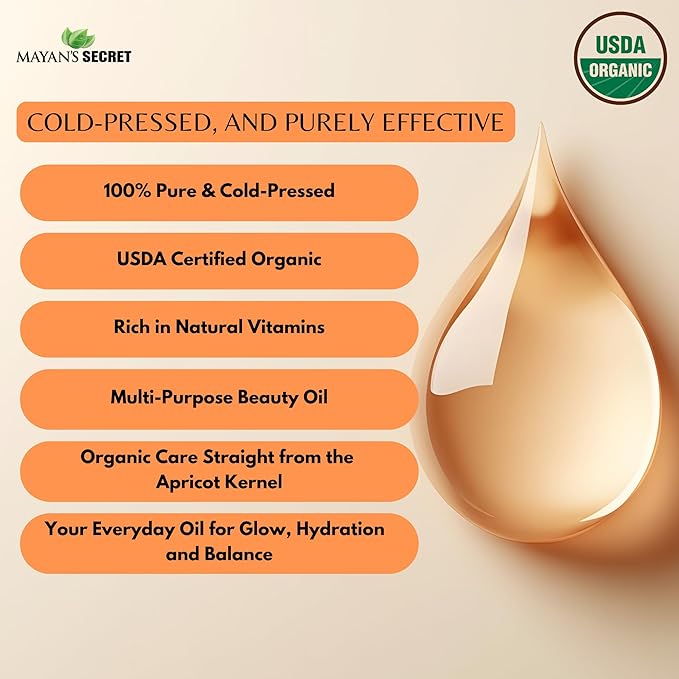 MAYAN'S SECRET

USDA ORGANIC

COLD-PRESSED, AND PURELY EFFECTIVE

100% Pure & Cold-Pressed

USDA Certified Organic

Rich in Natural Vitamins

Multi-Purpose Beauty Oil

Organic Care Straight from the Apricot Kernel

Your Everyday Oil for Glow, Hydration and Balance